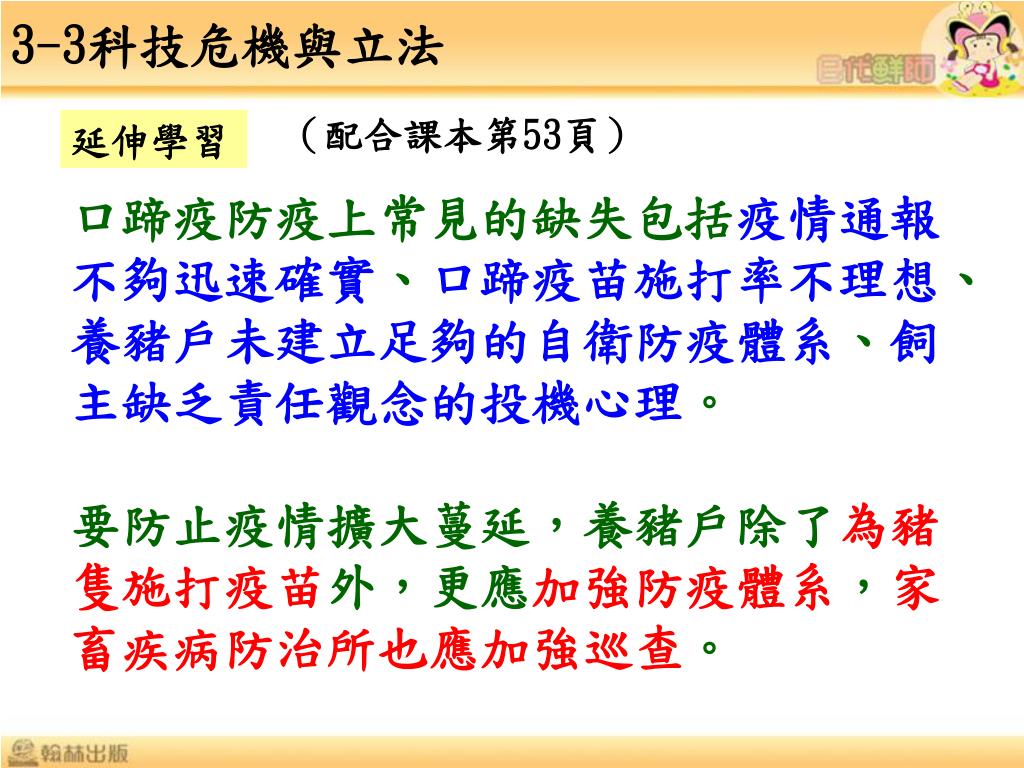 3-3科技危機與立法

E代鮮師

延伸學習

（配合課本第53頁）

口蹄疫防疫上常見的缺失包括疫情通報不夠迅速確實、口蹄疫苗施打率不理想、養豬戶未建立足夠的自衛防疫體系、飼主缺乏責任觀念的投機心理。

要防止疫情擴大蔓延，養豬戶除了為豬隻施打疫苗外，更應加強防疫體系，家畜疾病防治所也應加強巡查。

翰林出版